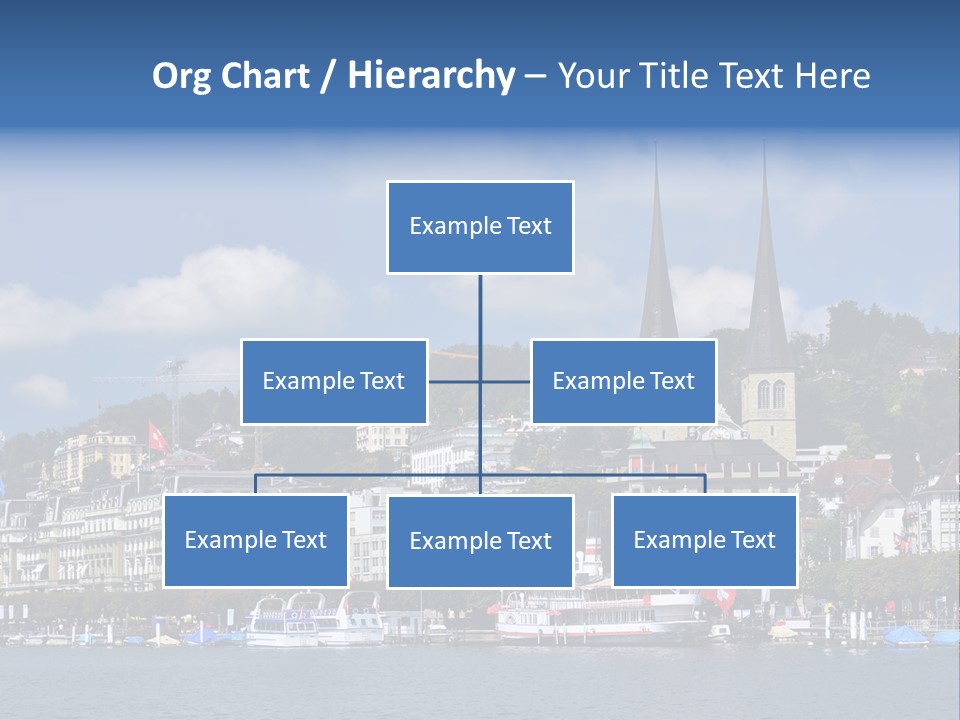 Org Chart / Hierarchy – Your Title Text Here

Example Text

Example Text

Example Text

Example Text

Example Text

Example Text